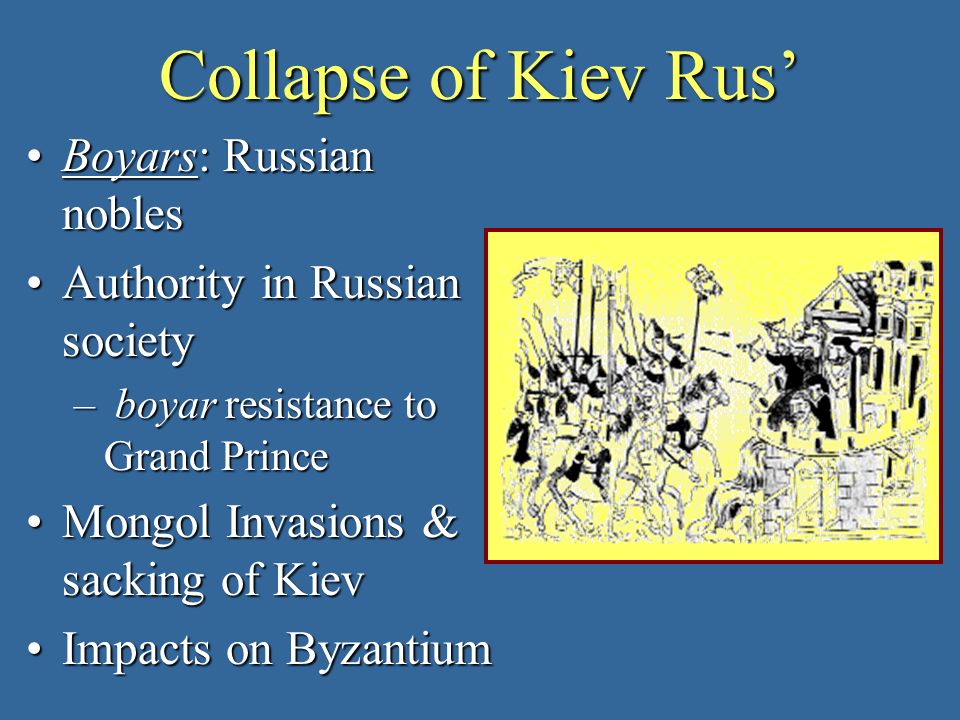 Collapse of Kiev Rus’

• Boyars: Russian nobles

• Authority in Russian society

– boyar resistance to Grand Prince

• Mongol Invasions & sacking of Kiev

• Impacts on Byzantium